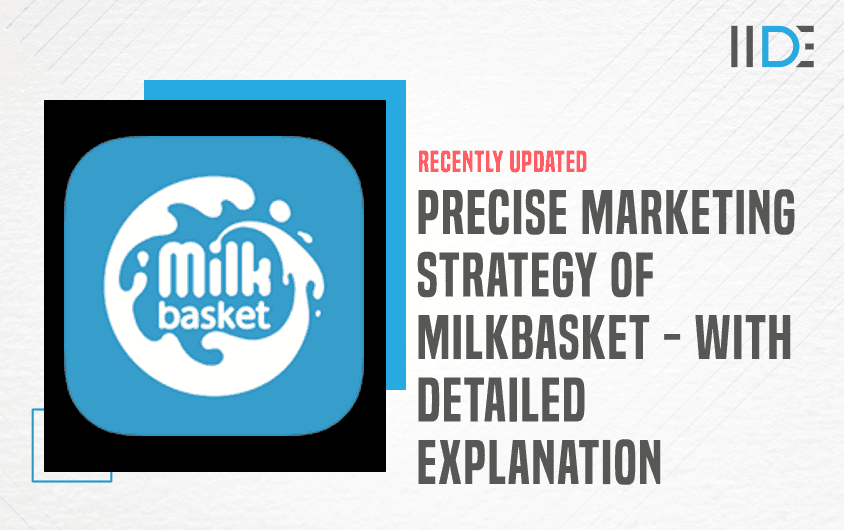 IIDE

Milk basket

RECENTLY UPDATED

PRECISE MARKETING STRATEGY OF MILKBASKET - WITH DETAILED EXPLANATION